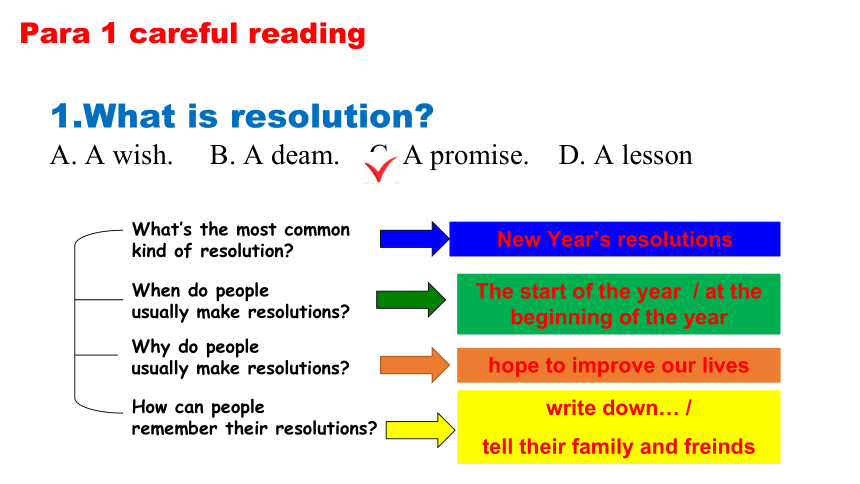 Para 1 careful reading

1.What is resolution?

A. A wish. B. A deam. C. A promise. D. A lesson

What's the most common kind of resolution?

New Year's resolutions

When do people usually make resolutions?

The start of the year / at the beginning of the year

Why do people usually make resolutions?

hope to improve our lives

How can people remember their resolutions?

write down… /

tell their family and freinds